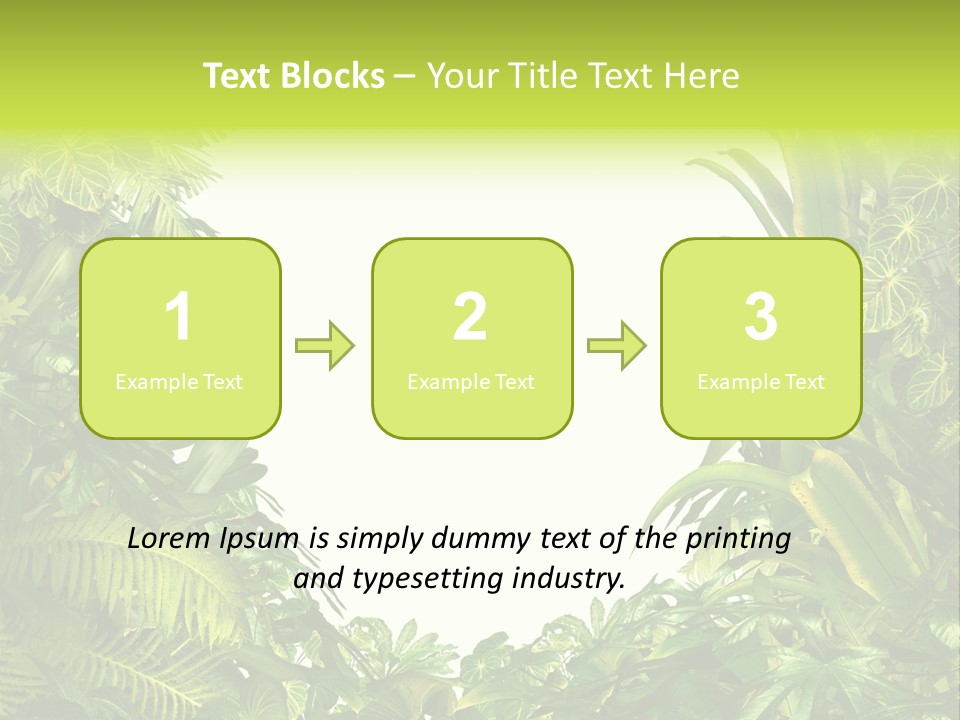 Text Blocks – Your Title Text Here

1
Example Text

2
Example Text

3
Example Text

Lorem Ipsum is simply dummy text of the printing and typesetting industry.